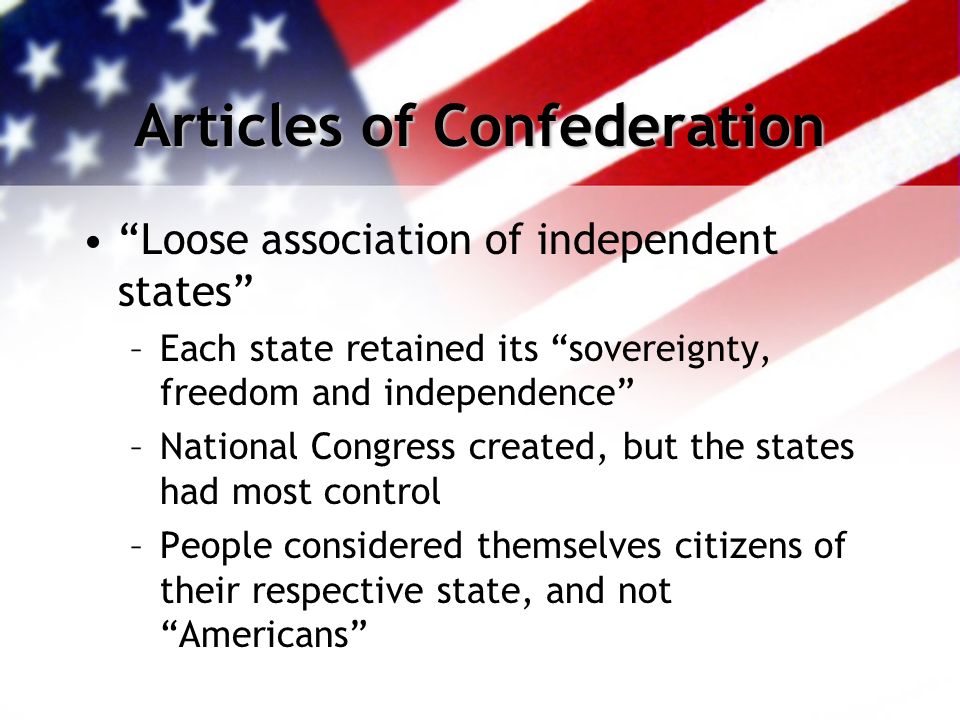 Articles of Confederation

• “Loose association of independent states”

– Each state retained its “sovereignty, freedom and independence”

– National Congress created, but the states had most control

– People considered themselves citizens of their respective state, and not “Americans”